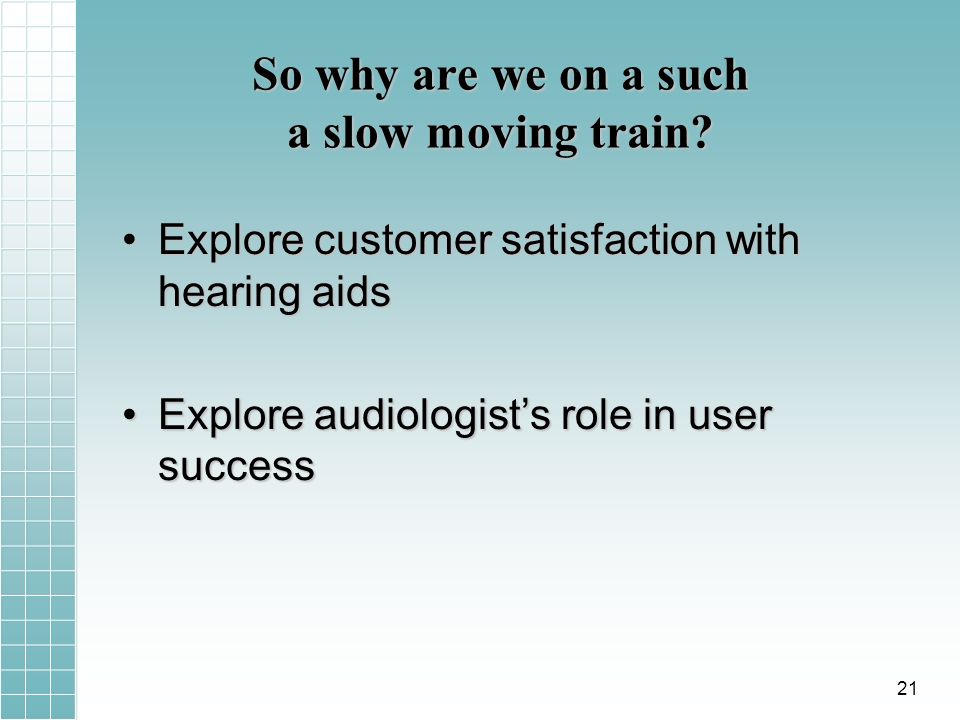 So why are we on a such a slow moving train?

• Explore customer satisfaction with hearing aids

• Explore audiologist’s role in user success

21